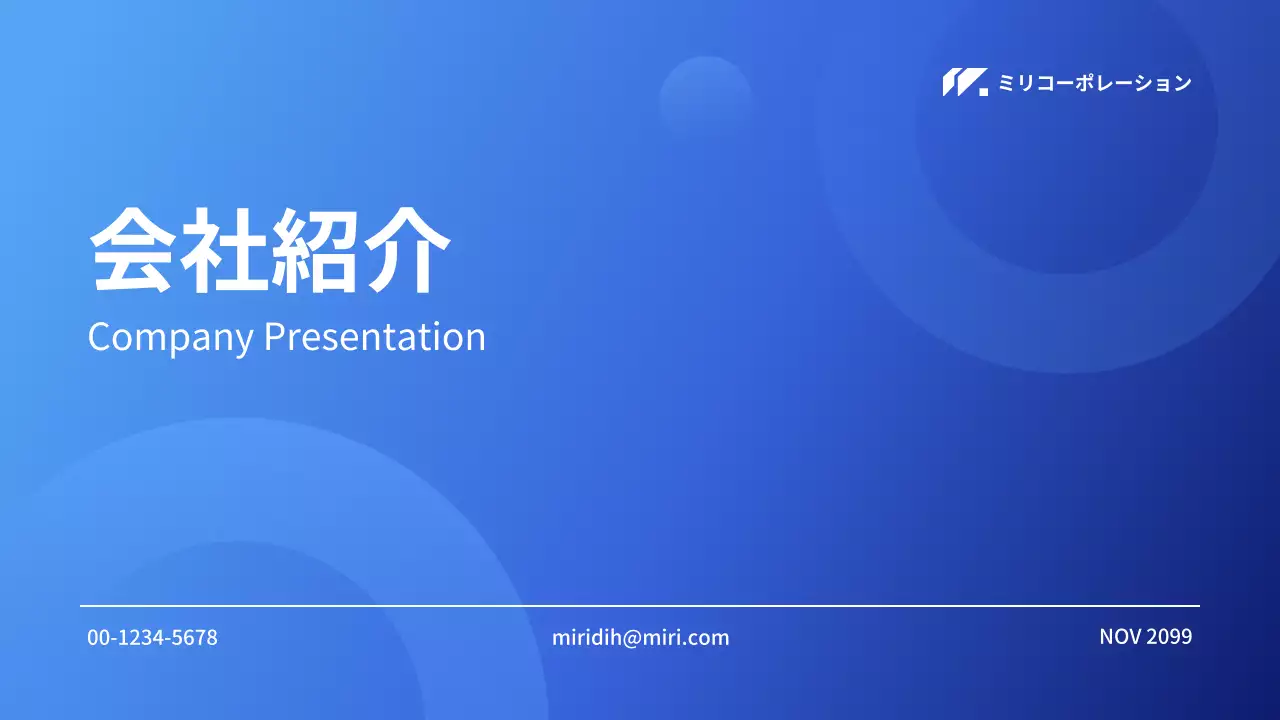 ミリコーポレーション

会社紹介
Company Presentation

00-1234-5678

miridih@miri.com

NOV 2099